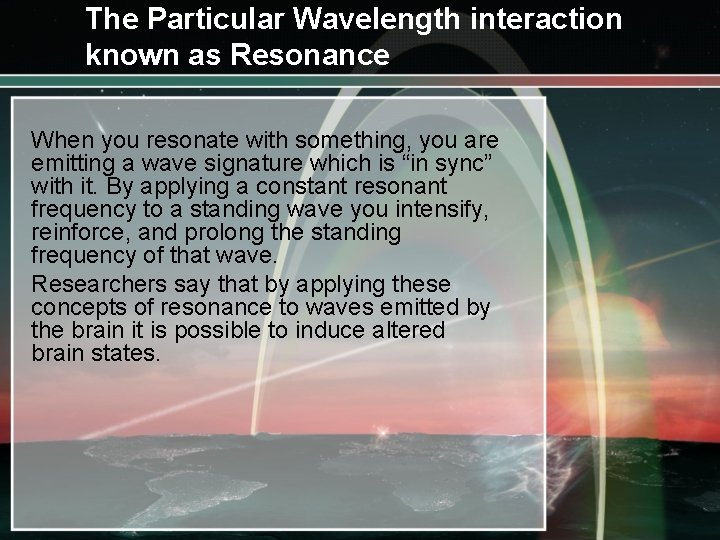 The Particular Wavelength interaction known as Resonance

When you resonate with something, you are emitting a wave signature which is “in sync” with it. By applying a constant resonant frequency to a standing wave you intensify, reinforce, and prolong the standing frequency of that wave.

Researchers say that by applying these concepts of resonance to waves emitted by the brain it is possible to induce altered brain states.